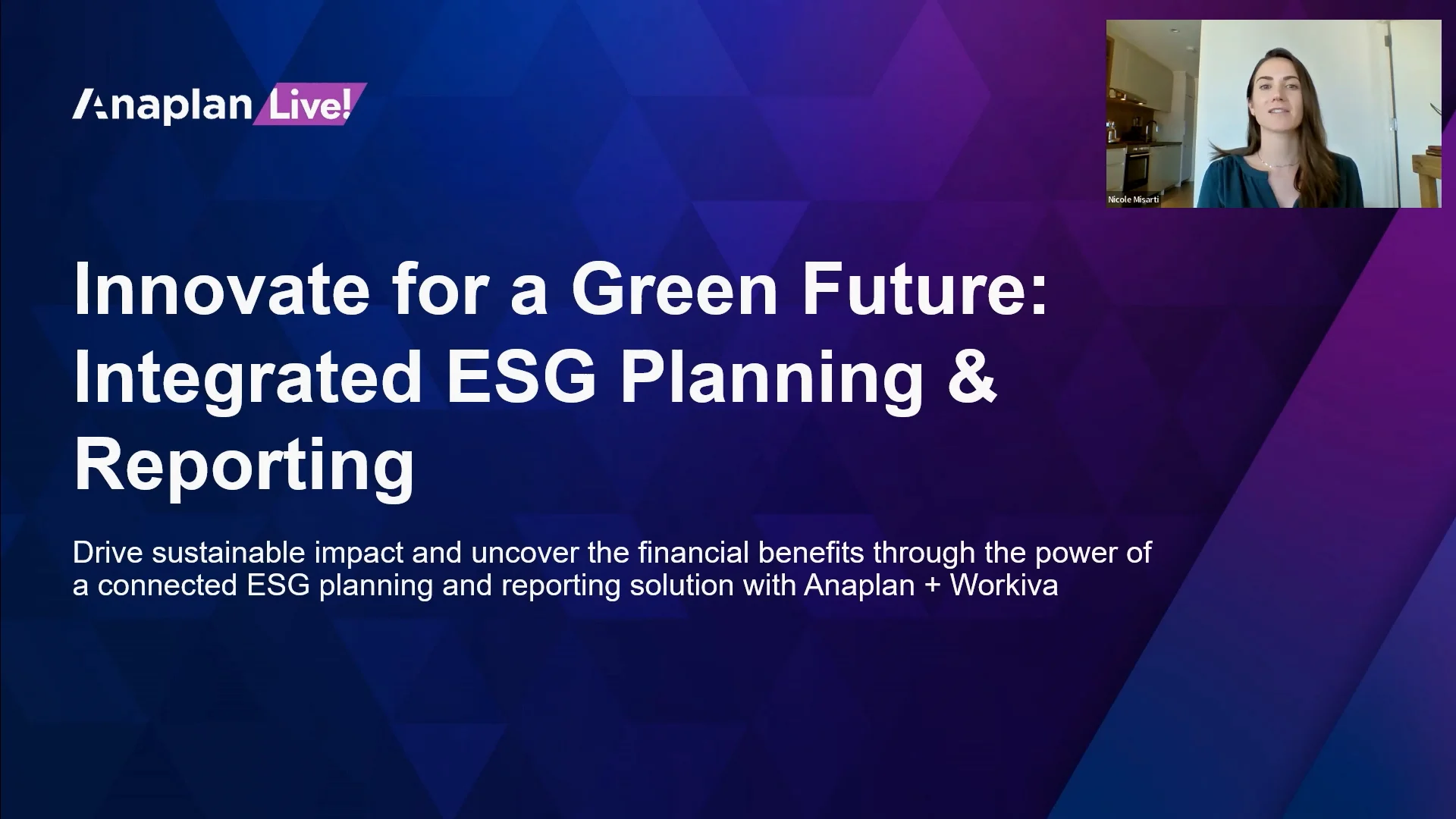 Anaplan Live!

Nicole Misarti

Innovate for a Green Future: Integrated ESG Planning & Reporting

Drive sustainable impact and uncover the financial benefits through the power of a connected ESG planning and reporting solution with Anaplan + Workiva